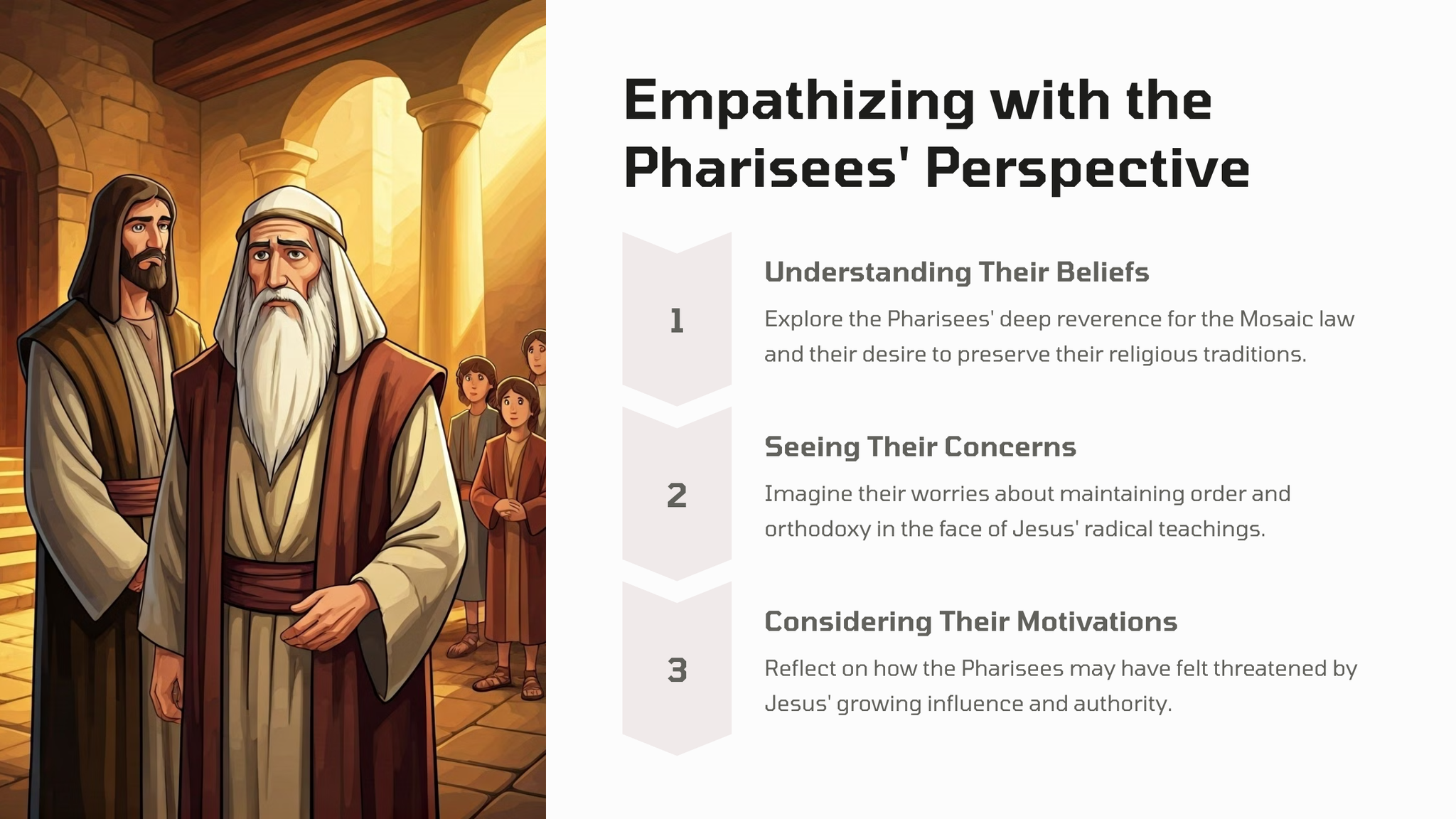 Empathizing with the Pharisees' Perspective

1

Understanding Their Beliefs

Explore the Pharisees' deep reverence for the Mosaic law and their desire to preserve their religious traditions.

2

Seeing Their Concerns

Imagine their worries about maintaining order and orthodoxy in the face of Jesus' radical teachings.

3

Considering Their Motivations

Reflect on how the Pharisees may have felt threatened by Jesus' growing influence and authority.